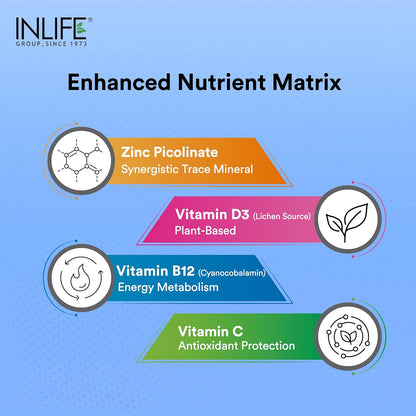 INLIFE®
GROUP, SINCE 1973

Enhanced Nutrient Matrix

Zinc Picolinate
Synergistic Trace Mineral

Vitamin D3 (Lichen Source)
Plant-Based

Vitamin B12 (Cyanocobalamin)
Energy Metabolism

Vitamin C
Antioxidant Protection